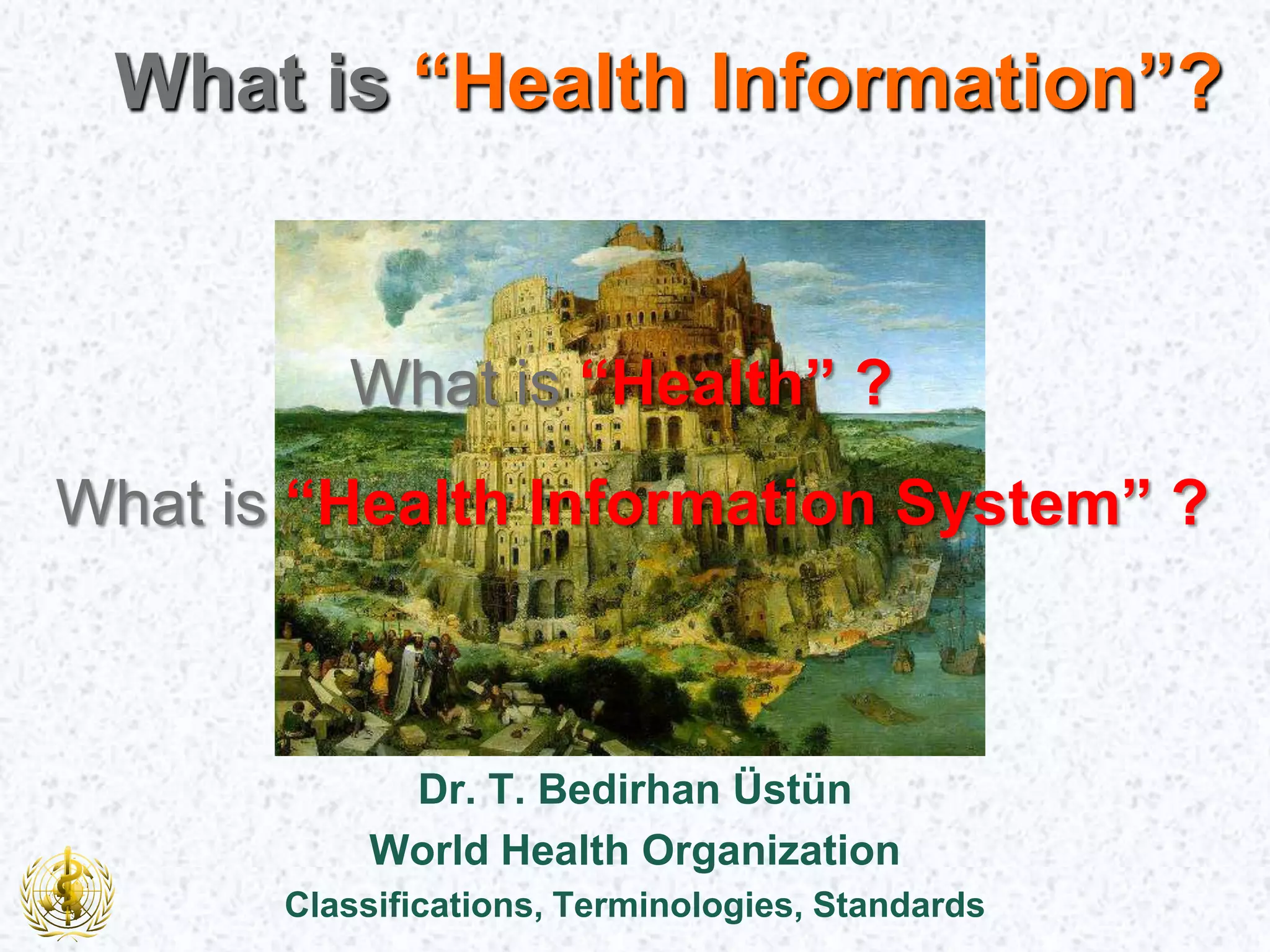 What is “Health Information”?

What is “Health” ?

What is “Health Information System” ?

Dr. T. Bedirhan Üstün

World Health Organization

Classifications, Terminologies, Standards